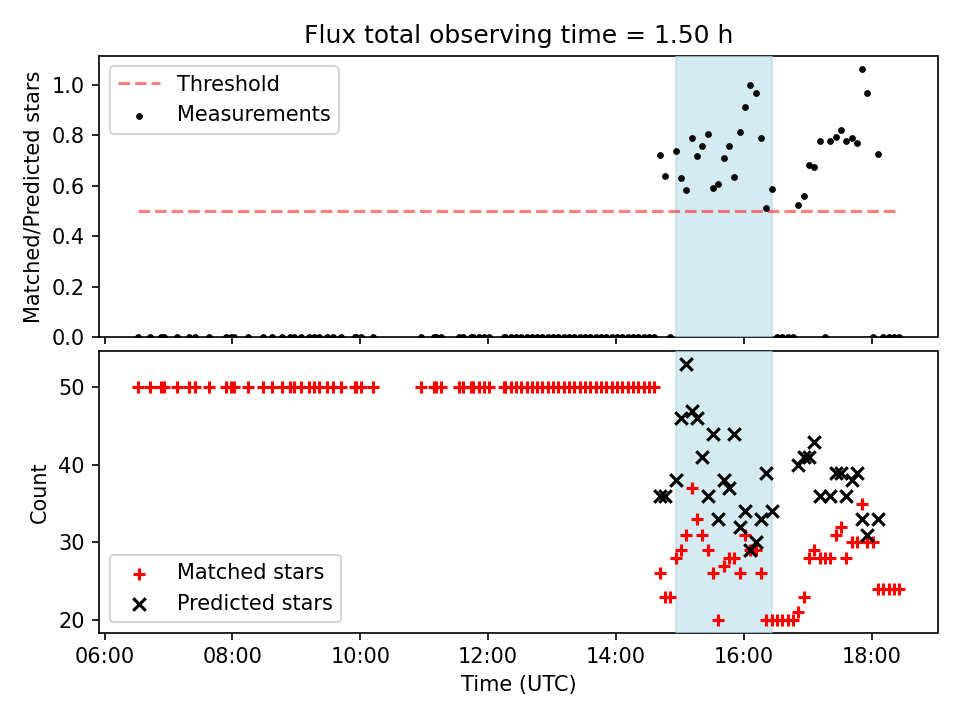 Flux total observing time = 1.50 h

Threshold
Measurements

Matched/Predicted stars

1.0
0.8
0.6
0.4
0.2
0.0

Count

50
40
30
20

Matched stars
Predicted stars

06:00
08:00
10:00
12:00
14:00
16:00
18:00

Time (UTC)